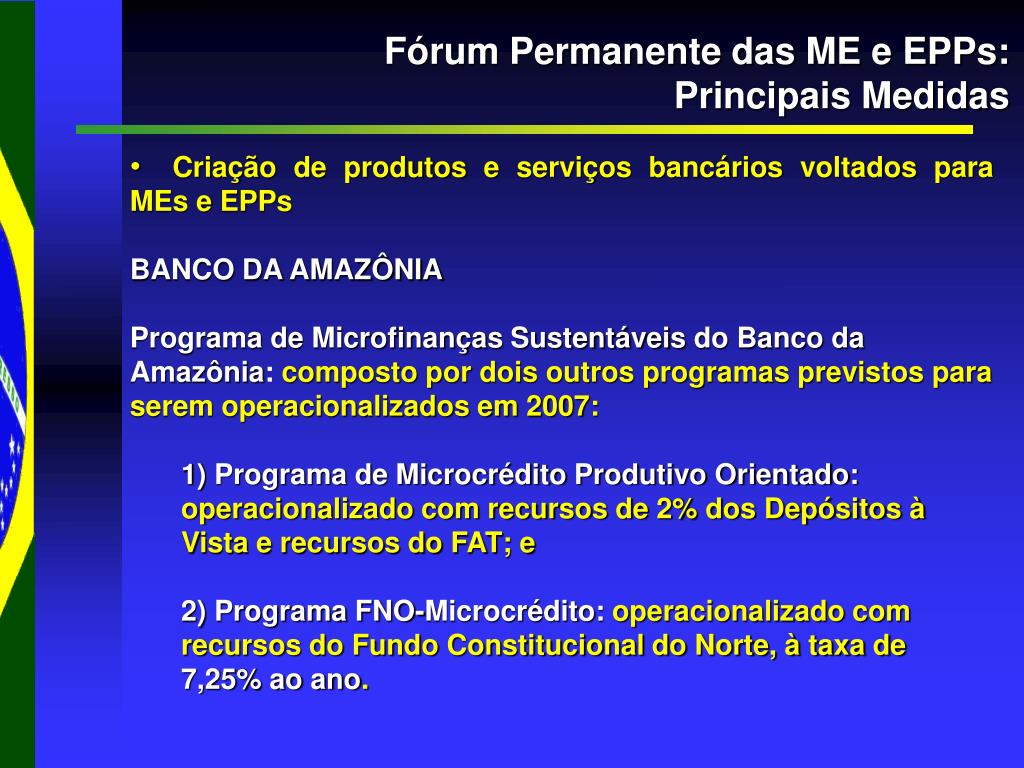 Fórum Permanente das ME e EPPs:
Principais Medidas

• Criação de produtos e serviços bancários voltados para MEs e EPPs

BANCO DA AMAZÔNIA

Programa de Microfinanças Sustentáveis do Banco da Amazônia: composto por dois outros programas previstos para serem operacionalizados em 2007:

1) Programa de Microcrédito Produtivo Orientado: operacionalizado com recursos de 2% dos Depósitos à Vista e recursos do FAT; e

2) Programa FNO-Microcrédito: operacionalizado com recursos do Fundo Constitucional do Norte, à taxa de 7,25% ao ano.